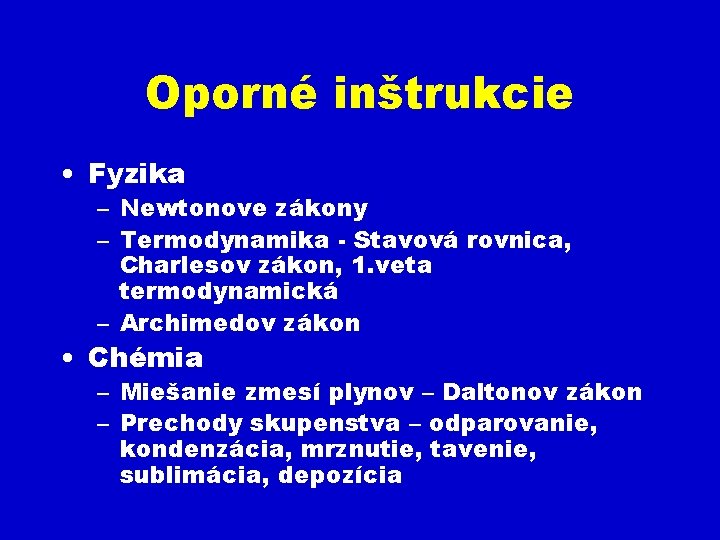 Oporné inštrukcie

• Fyzika
– Newtonove zákony
– Termodynamika - Stavová rovnica, Charlesov zákon, 1.veta termodynamická
– Archimedov zákon

• Chémia
– Miešanie zmesí plynov – Daltonov zákon
– Prechody skupenstva – odparovanie, kondenzácia, mrznutie, tavenie, sublimácia, depozícia